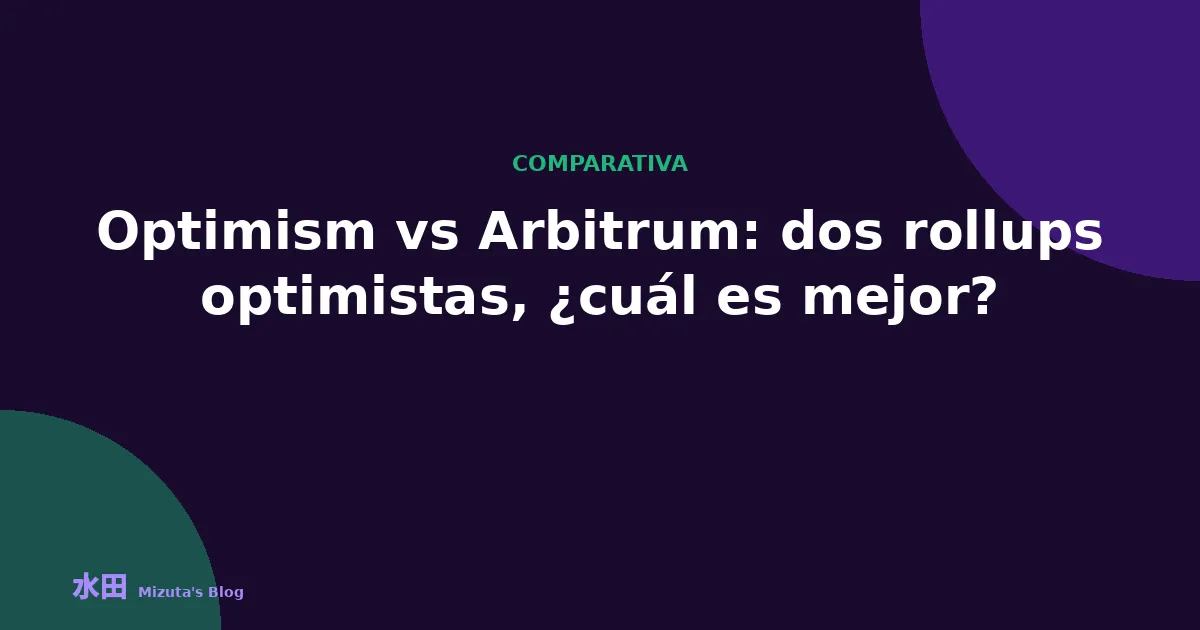 COMPARATIVA

Optimism vs Arbitrum: dos rollups optimistas, ¿cuál es mejor?

水田 Mizuta's Blog